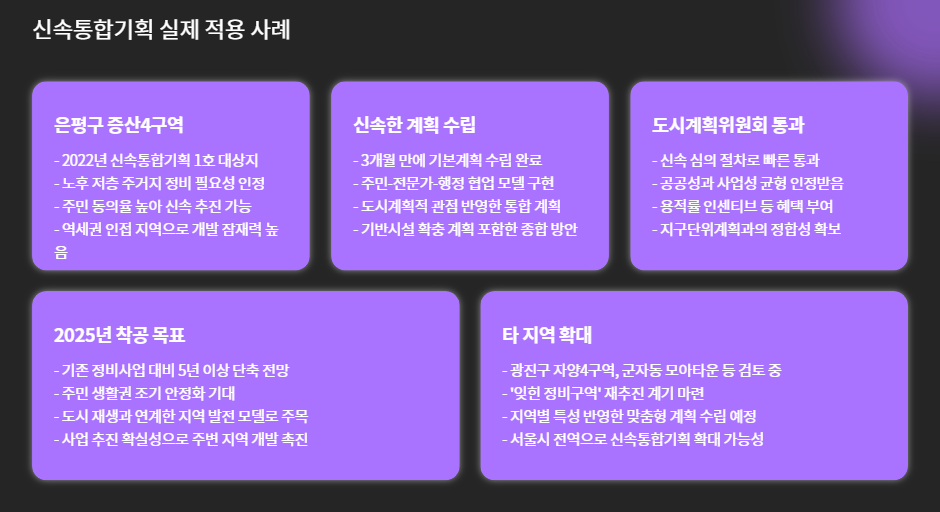 신속통합기획 실제 적용 사례

은평구 증산4구역

- 2022년 신속통합기획 1호 대상지
- 노후 저층 주거지 정비 필요성 인정
- 주민 동의율 높아 신속 추진 가능
- 역세권 인접 지역으로 개발 잠재력 높음

신속한 계획 수립

- 3개월 만에 기본계획 수립 완료
- 주민-전문가-행정 협업 모델 구현
- 도시계획적 관점 반영한 통합 계획
- 기반시설 확충 계획 포함한 종합 방안

도시계획위원회 통과

- 신속 심의 절차로 빠른 통과
- 공공성과 사업성 균형 인정받음
- 용적률 인센티브 등 혜택 부여
- 지구단위계획과의 정합성 확보

2025년 착공 목표

- 기존 정비사업 대비 5년 이상 단축 전망
- 주민 생활권 조기 안정화 기대
- 도시 재생과 연계한 지역 발전 모델로 주목
- 사업 추진 확실성으로 주변 지역 개발 촉진

타 지역 확대

- 광진구 자양4구역, 군자동 모아타운 등 검토 중
- '잊힌 정비구역' 재추진 계기 마련
- 지역별 특성 반영한 맞춤형 계획 수립 예정
- 서울시 전역으로 신속통합기획 확대 가능성